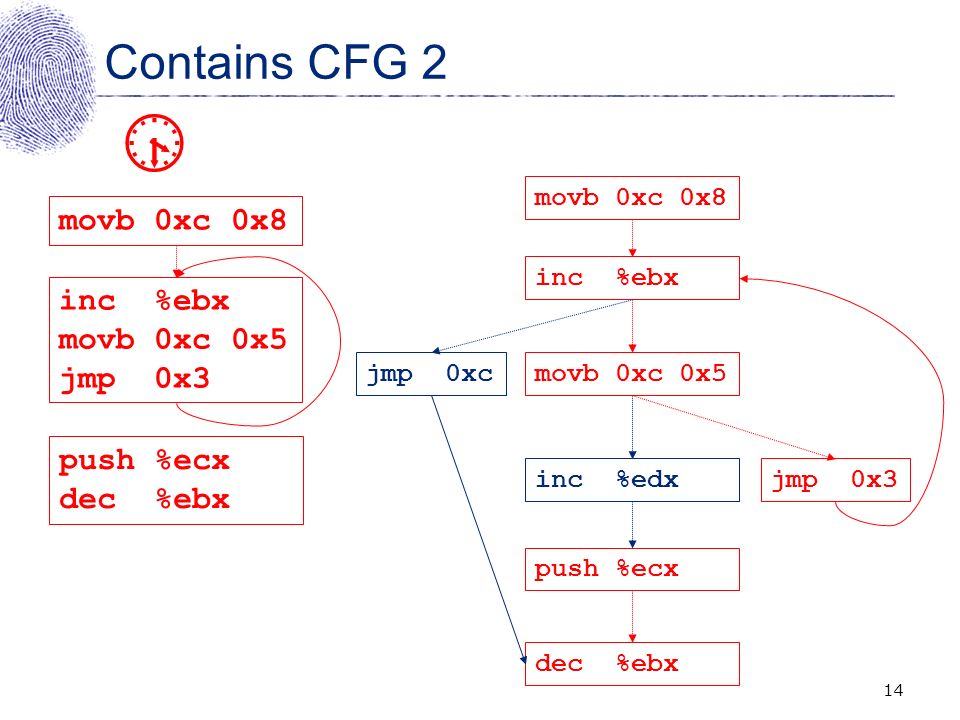 Contains CFG 2

movb 0xc 0x8

inc %ebx
movb 0xc 0x5
jmp 0x3

push %ecx
dec %ebx

movb 0xc 0x8

inc %ebx

jmp 0xc

movb 0xc 0x5

inc %edx

jmp 0x3

push %ecx

dec %ebx

14